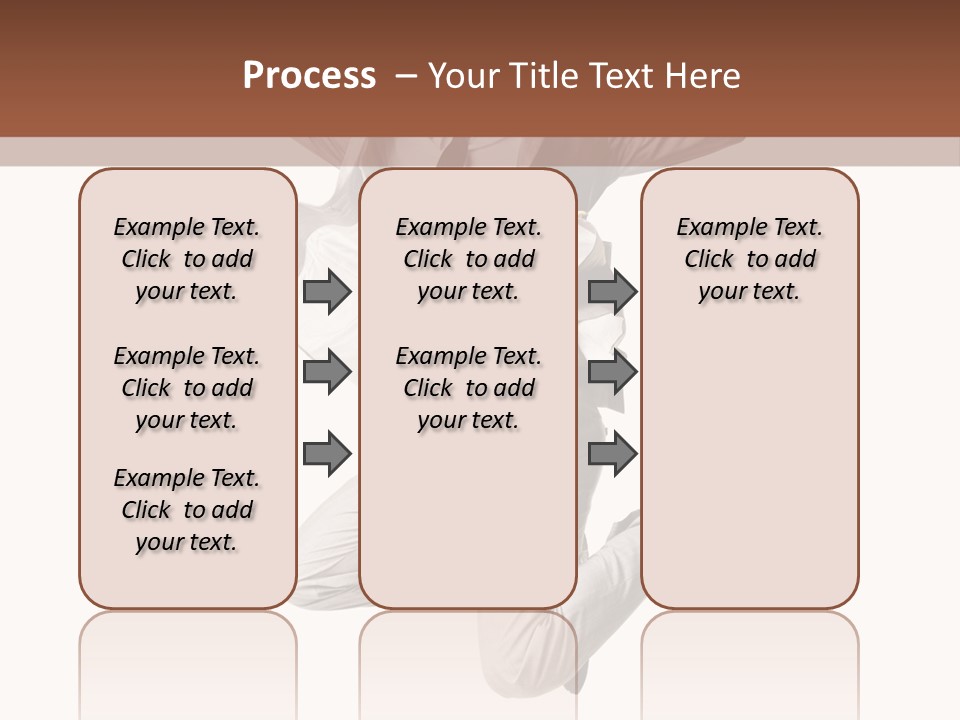 Process – Your Title Text Here

Example Text. Click to add your text.

Example Text. Click to add your text.

Example Text. Click to add your text.

Example Text. Click to add your text.

Example Text. Click to add your text.

Example Text. Click to add your text.